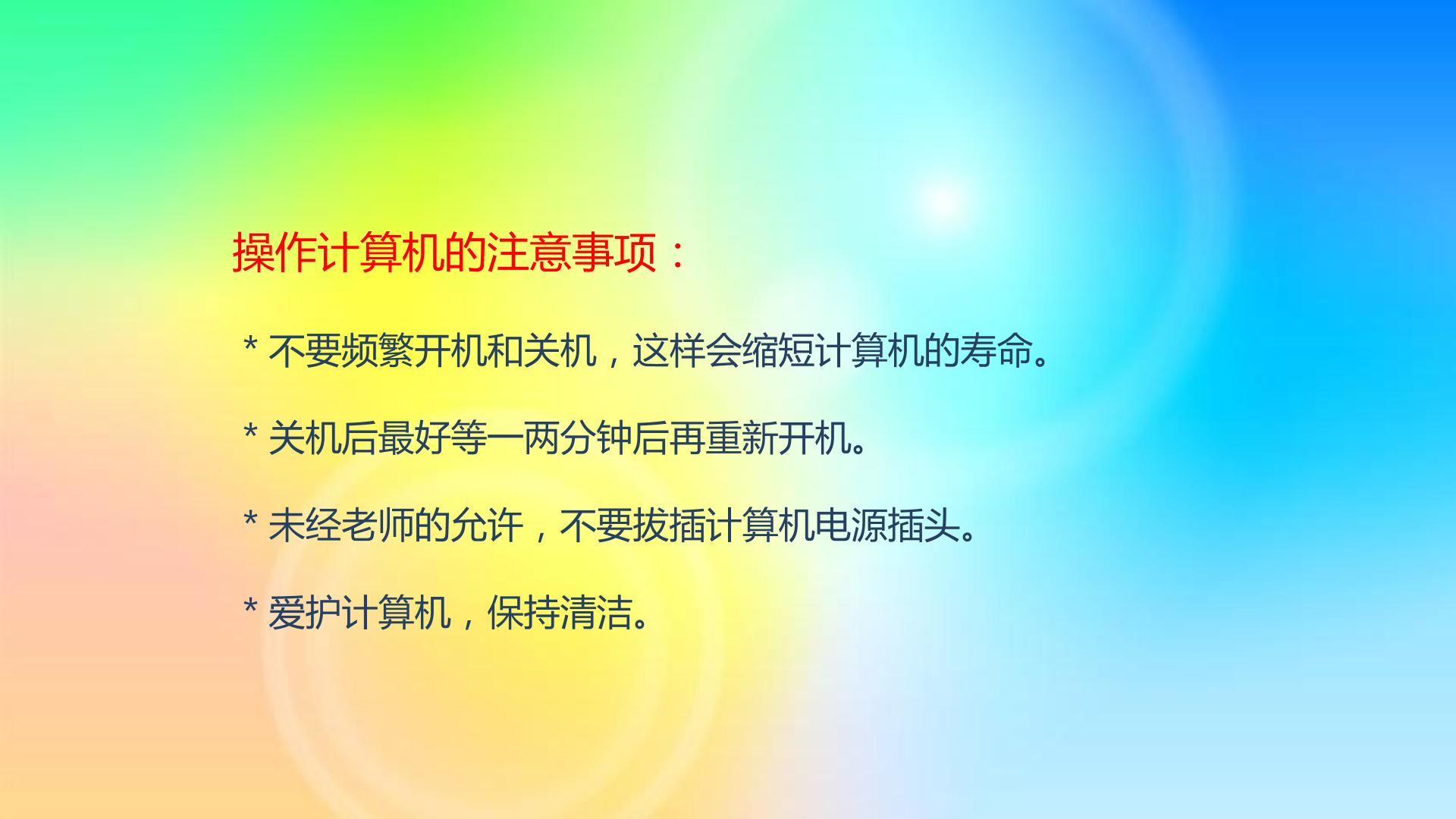 操作计算机的注意事项：

* 不要频繁开机和关机，这样会缩短计算机的寿命。

* 关机后最好等一两分钟后再重新开机。

* 未经老师的允许，不要拔插计算机电源插头。

* 爱护计算机，保持清洁。